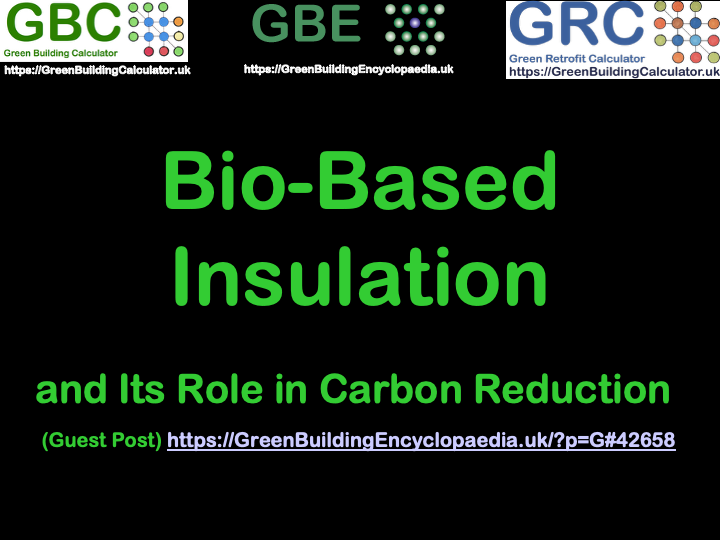 GBC
Green Building Calculator
https://GreenBuildingCalculator.uk

GBE
https://GreenBuildingEncyclopaedia.uk

GRC
Green Retrofit Calculator
https://GreenBuildingCalculator.uk

Bio-Based Insulation

and Its Role in Carbon Reduction

(Guest Post) https://GreenBuildingEncyclopaedia.uk/?p=G#42658